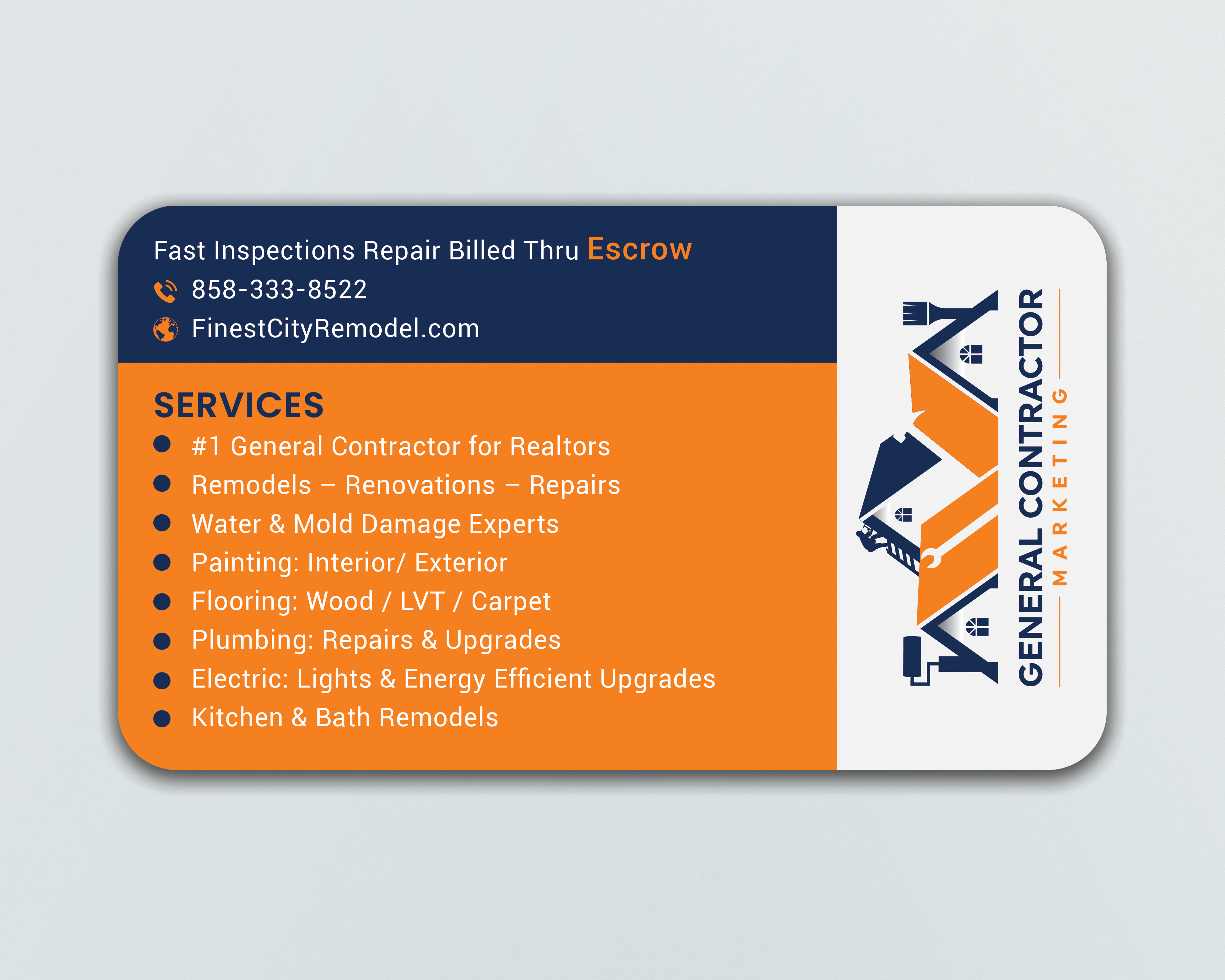 Fast Inspections Repair Billed Thru Escrow

858-333-8522

FinestCityRemodel.com

SERVICES

- #1 General Contractor for Realtors
- Remodels – Renovations – Repairs
- Water & Mold Damage Experts
- Painting: Interior/ Exterior
- Flooring: Wood / LVT / Carpet
- Plumbing: Repairs & Upgrades
- Electric: Lights & Energy Efficient Upgrades
- Kitchen & Bath Remodels

GENERAL CONTRACTOR
MARKETING